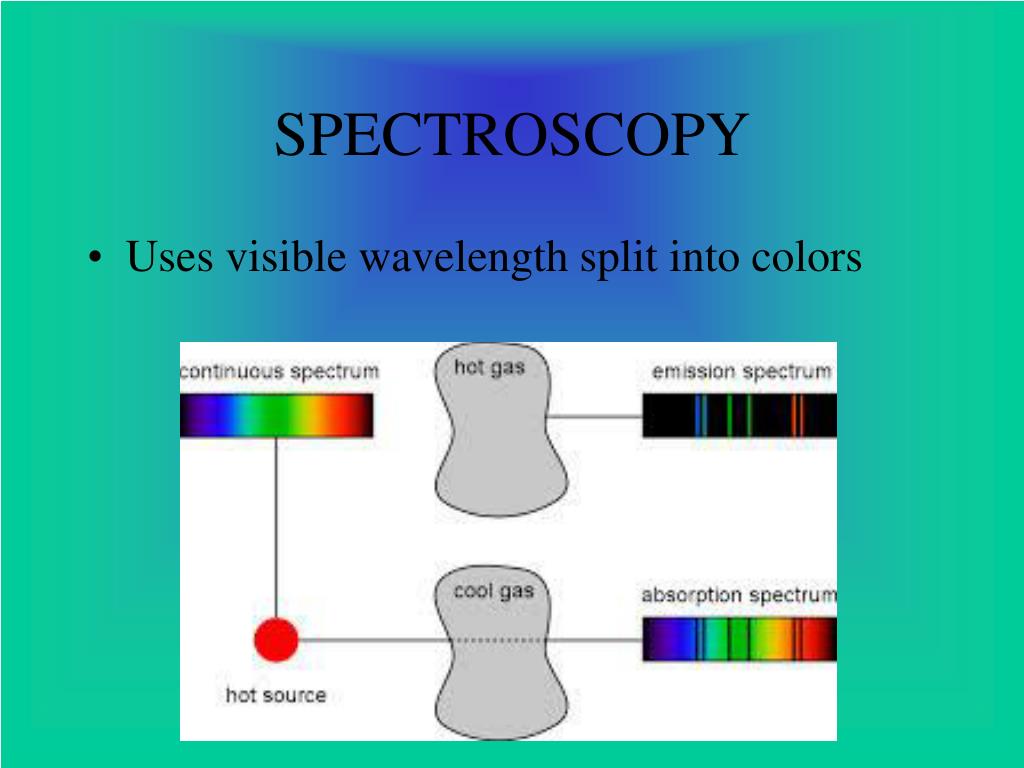 SPECTROSCOPY

• Uses visible wavelength split into colors

continuous spectrum

hot gas

emission spectrum

cool gas

absorption spectrum

hot source